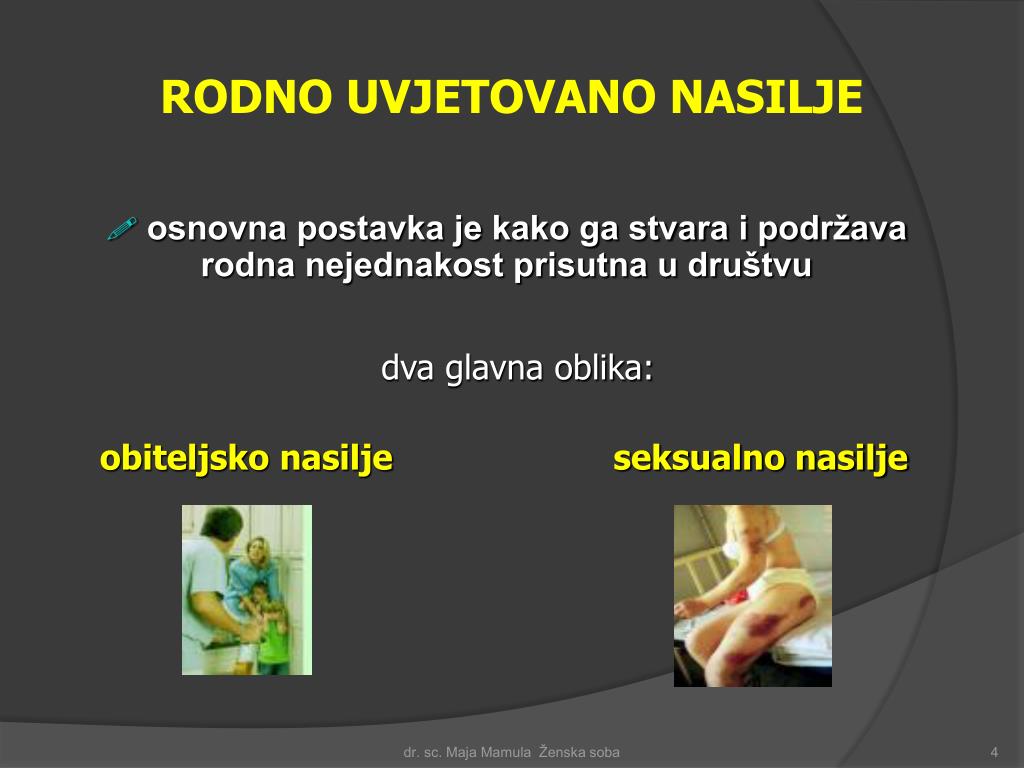 RODNO UVJETOVANO NASILJE

osnovna postavka je kako ga stvara i podržava rodna nejednakost prisutna u društvu

dva glavna oblika:

obiteljsko nasilje

seksualno nasilje

dr. sc. Maja Mamula Ženska soba

4